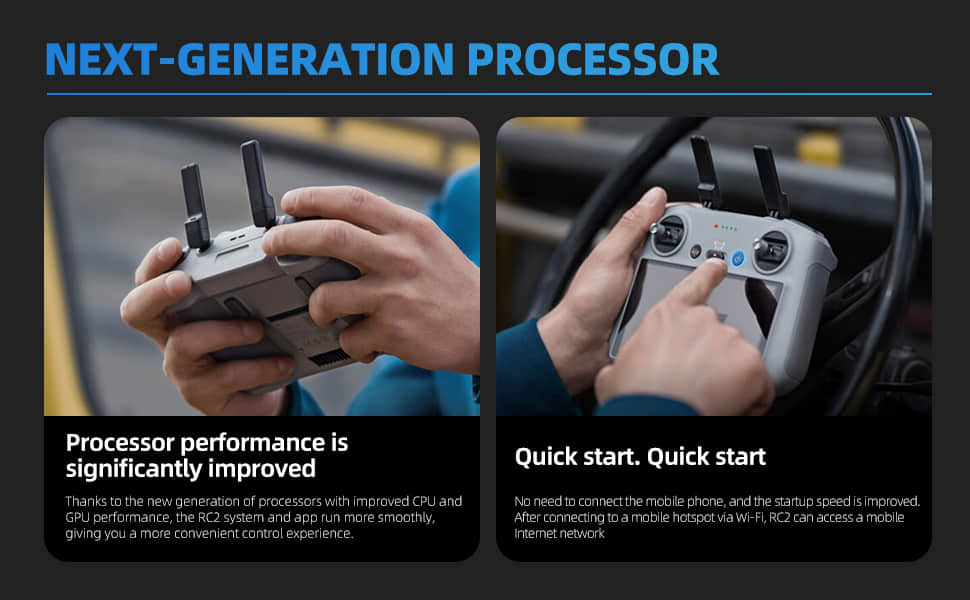 NEXT-GENERATION PROCESSOR

Processor performance is significantly improved

Thanks to the new generation of processors with improved CPU and GPU performance, the RC2 system and app run more smoothly, giving you a more convenient control experience.

Quick start. Quick start

No need to connect the mobile phone, and the startup speed is improved. After connecting to a mobile hotspot via Wi-Fi, RC2 can access a mobile Internet network